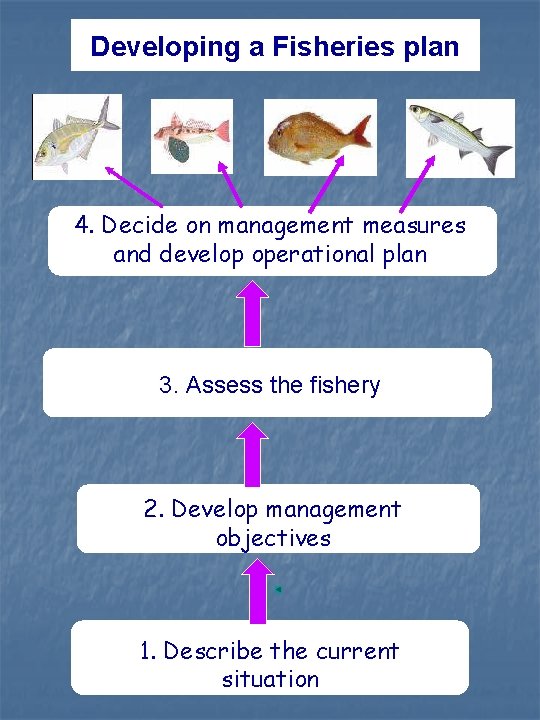 Developing a Fisheries plan

4. Decide on management measures and develop operational plan

3. Assess the fishery

2. Develop management objectives

1. Describe the current situation